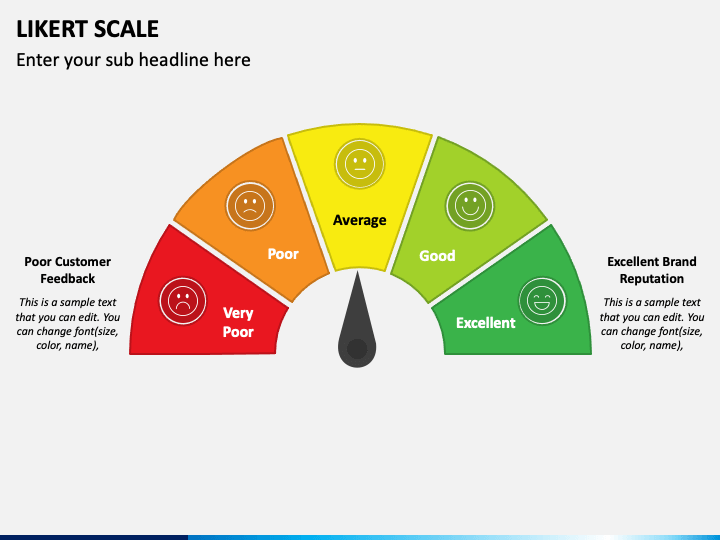 LIKERT SCALE

Enter your sub headline here

Poor Customer Feedback

This is a sample text that you can edit. You can change font(size, color, name),

Very Poor

Poor

Average

Good

Excellent

Excellent Brand Reputation

This is a sample text that you can edit. You can change font(size, color, name),